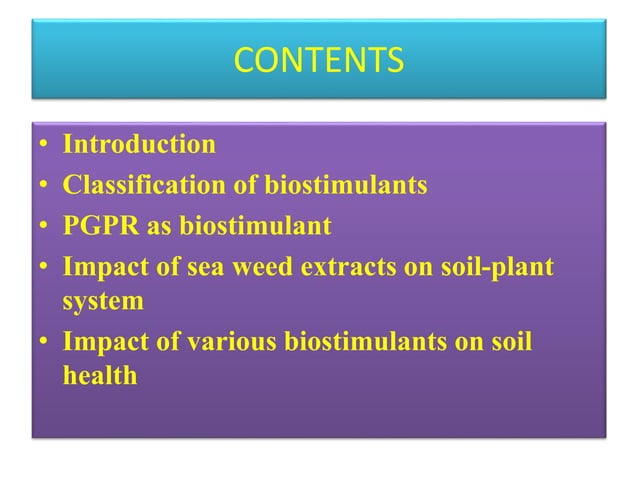 CONTENTS

• Introduction
• Classification of biostimulants
• PGPR as biostimulant
• Impact of sea weed extracts on soil-plant system
• Impact of various biostimulants on soil health